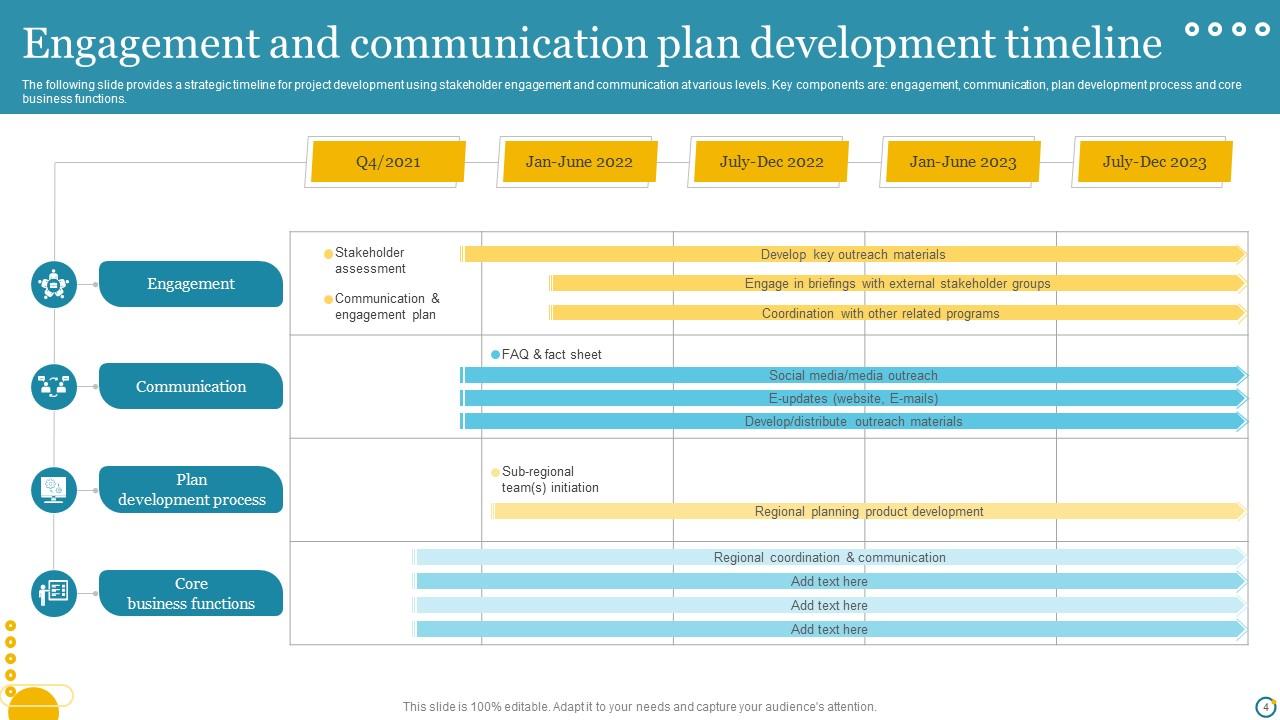 Engagement and communication plan development timeline

The following slide provides a strategic timeline for project development using stakeholder engagement and communication at various levels. Key components are: engagement, communication, plan development process and core business functions.

Q4/2021

Jan-June 2022

July-Dec 2022

Jan-June 2023

July-Dec 2023

Engagement

Stakeholder assessment

Communication & engagement plan

Develop key outreach materials

Engage in briefings with external stakeholder groups

Coordination with other related programs

Communication

FAQ & fact sheet

Social media/media outreach

E-updates (website, E-mails)

Develop/distribute outreach materials

Plan development process

Sub-regional team(s) initiation

Regional planning product development

Core business functions

Regional coordination & communication

Add text here

Add text here

Add text here

This slide is 100% editable. Adapt it to your needs and capture your audience's attention.

4